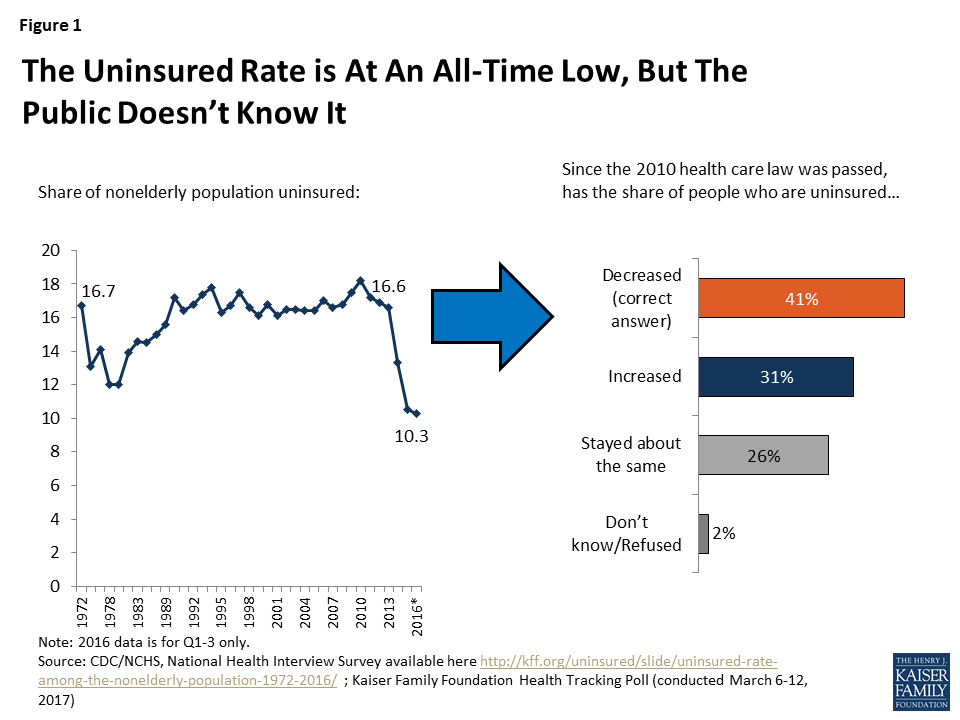 Figure 1

The Uninsured Rate is At An All-Time Low, But The Public Doesn't Know It

Share of nonelderly population uninsured:

20
18
16
14
12
10
8
6
4
2
0

16.7
16.6
10.3

1972
1978
1983
1989
1992
1995
1998
2001
2004
2007
2010
2013
2016*

Since the 2010 health care law was passed, has the share of people who are uninsured…

Decreased (correct answer) 41%
Increased 31%
Stayed about the same 26%
Don't know/Refused 2%

Note: 2016 data is for Q1-3 only.
Source: CDC/NCHS, National Health Interview Survey available here http://kff.org/uninsured/slide/uninsured-rate-among-the-nonelderly-population-1972-2016/ ; Kaiser Family Foundation Health Tracking Poll (conducted March 6-12, 2017)

THE HENRY J. KAISER FAMILY FOUNDATION